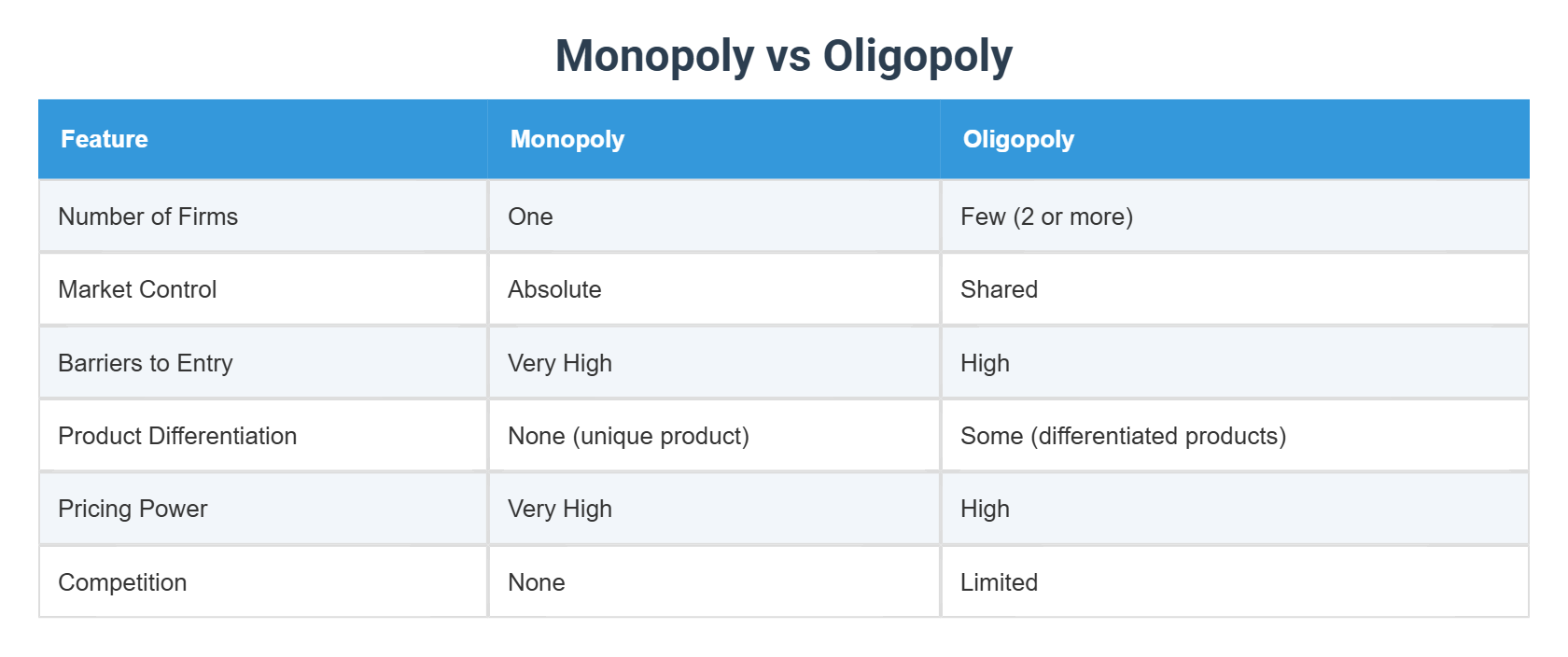 Monopoly vs Oligopoly

| Feature | Monopoly | Oligopoly |
|---|---|---|
| Number of Firms | One | Few (2 or more) |
| Market Control | Absolute | Shared |
| Barriers to Entry | Very High | High |
| Product Differentiation | None (unique product) | Some (differentiated products) |
| Pricing Power | Very High | High |
| Competition | None | Limited |